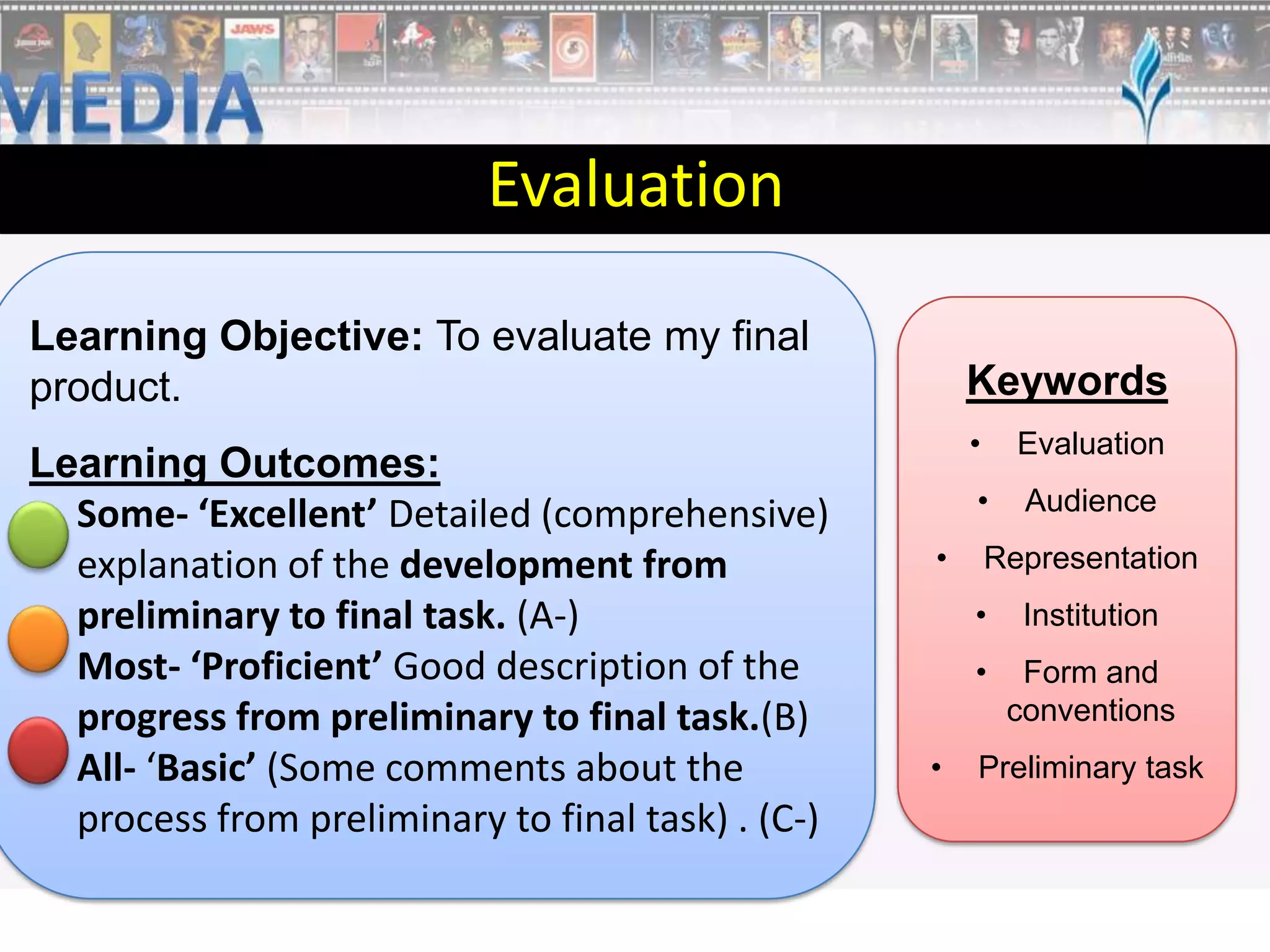 MEDIA

JAWS

Evaluation

Learning Objective: To evaluate my final product.

Learning Outcomes:
Some- ‘Excellent’ Detailed (comprehensive) explanation of the development from preliminary to final task. (A-)
Most- ‘Proficient’ Good description of the progress from preliminary to final task.(B)
All- ‘Basic’ (Some comments about the process from preliminary to final task) . (C-)

Keywords
• Evaluation
• Audience
• Representation
• Institution
• Form and conventions
• Preliminary task